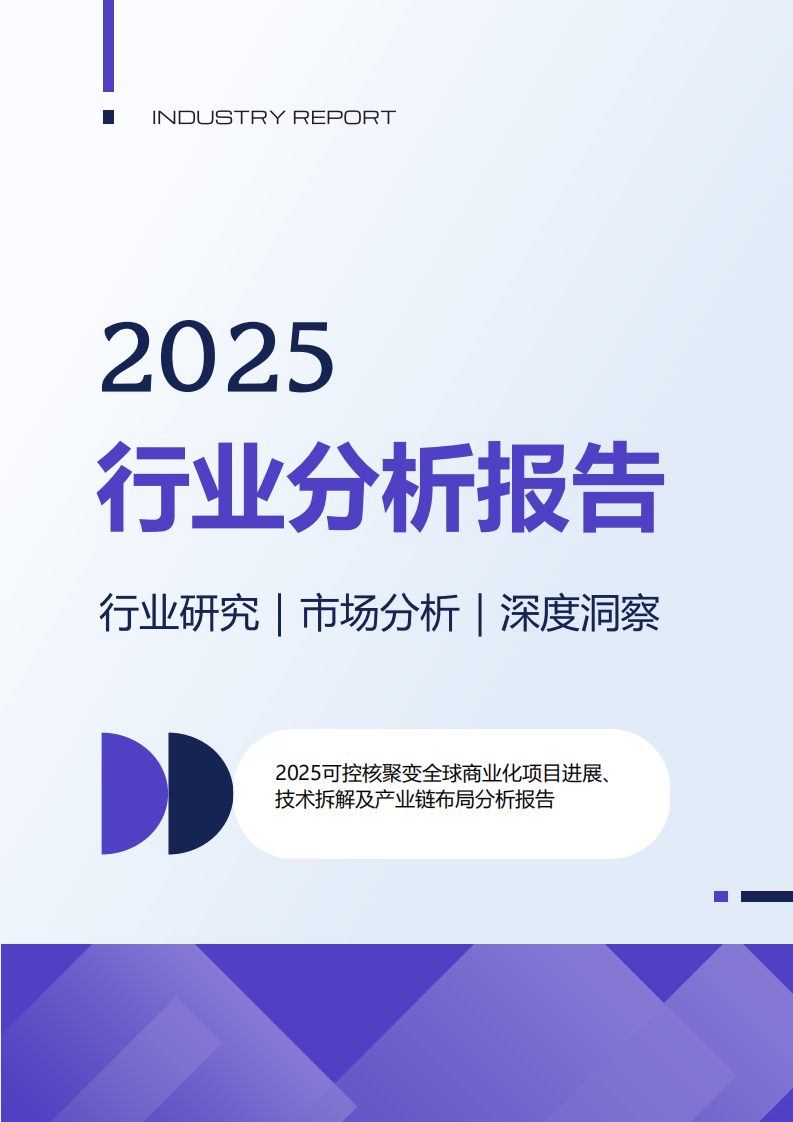 INDUSTRY REPORT

2025

行业分析报告

行业研究 | 市场分析 | 深度洞察

2025可控核聚变全球商业化项目进展、技术拆解及产业链布局分析报告